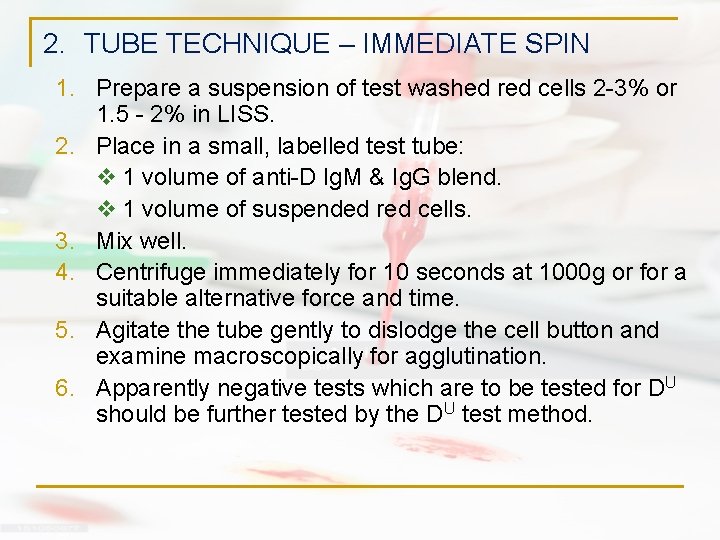 2. TUBE TECHNIQUE – IMMEDIATE SPIN

1. Prepare a suspension of test washed red cells 2-3% or 1.5 - 2% in LISS.
2. Place in a small, labelled test tube:
❖ 1 volume of anti-D IgM & IgG blend.
❖ 1 volume of suspended red cells.
3. Mix well.
4. Centrifuge immediately for 10 seconds at 1000g or for a suitable alternative force and time.
5. Agitate the tube gently to dislodge the cell button and examine macroscopically for agglutination.
6. Apparently negative tests which are to be tested for $D^U$ should be further tested by the $D^U$ test method.